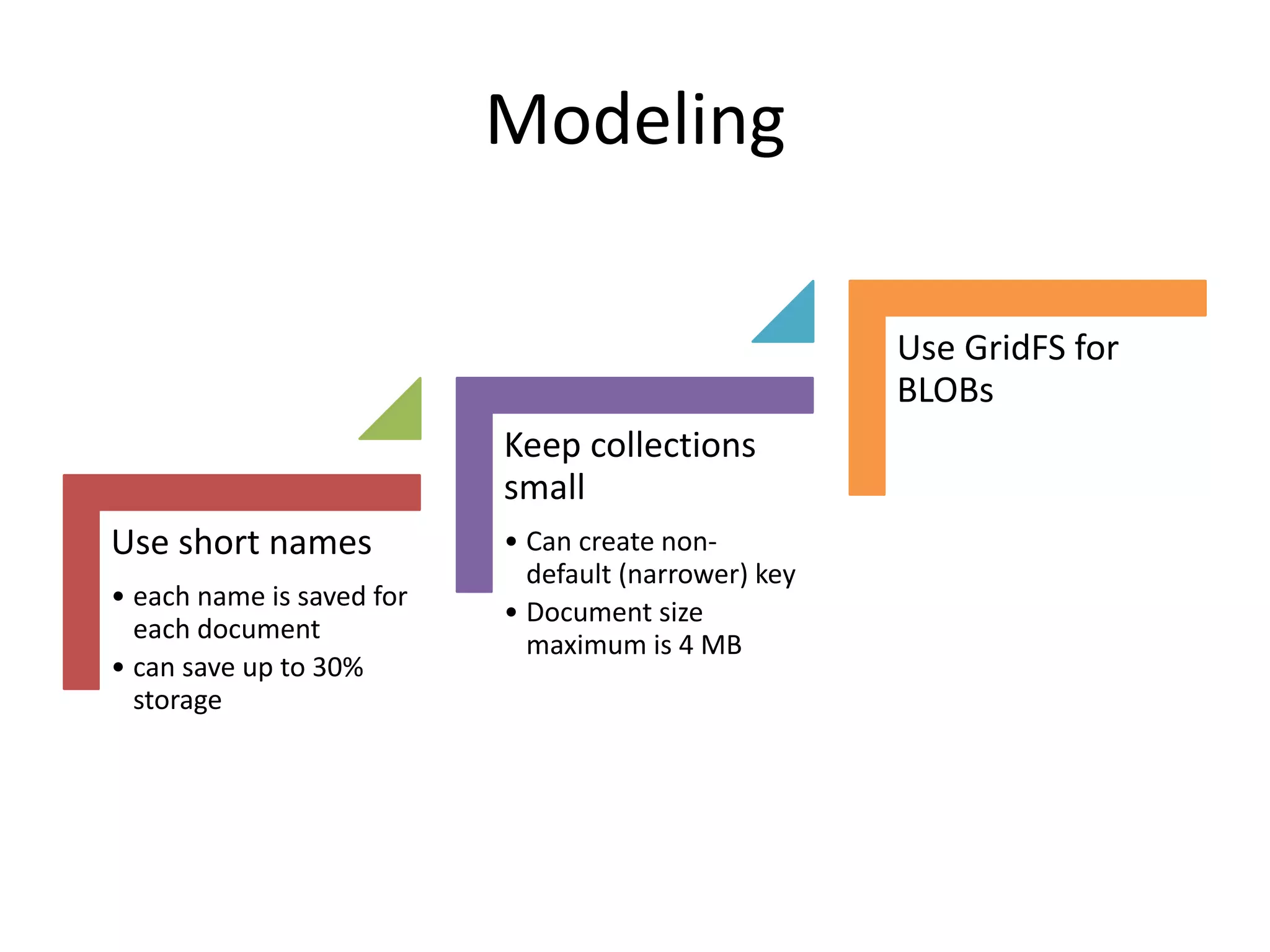 Modeling

Use short names

• each name is saved for each document
• can save up to 30% storage

Keep collections small

• Can create non-default (narrower) key
• Document size maximum is 4 MB

Use GridFS for BLOBs